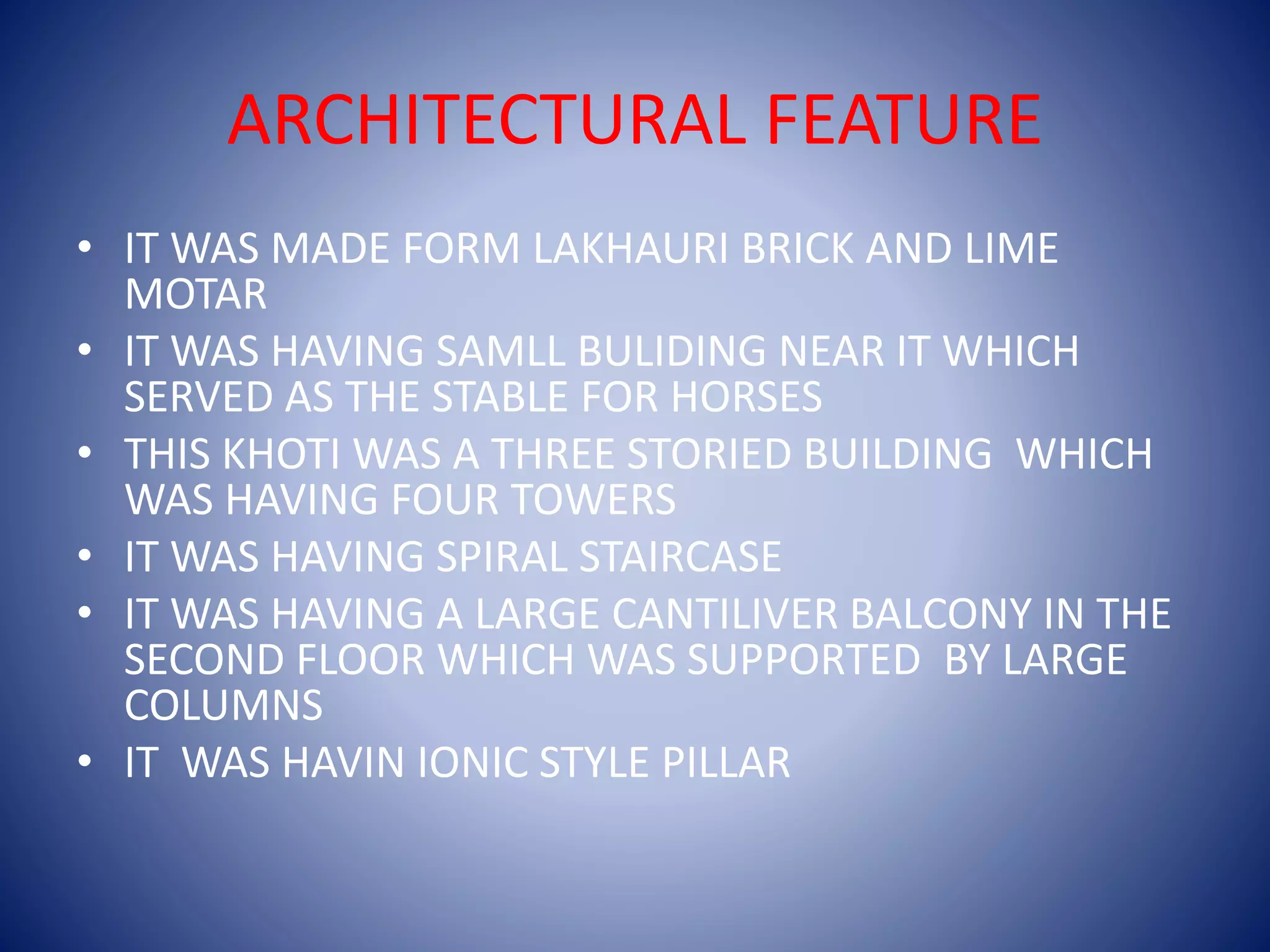 ARCHITECTURAL FEATURE

• IT WAS MADE FORM LAKHAURI BRICK AND LIME MOTAR
• IT WAS HAVING SAMLL BULIDING NEAR IT WHICH SERVED AS THE STABLE FOR HORSES
• THIS KHOTI WAS A THREE STORIED BUILDING WHICH WAS HAVING FOUR TOWERS
• IT WAS HAVING SPIRAL STAIRCASE
• IT WAS HAVING A LARGE CANTILIVER BALCONY IN THE SECOND FLOOR WHICH WAS SUPPORTED BY LARGE COLUMNS
• IT WAS HAVIN IONIC STYLE PILLAR